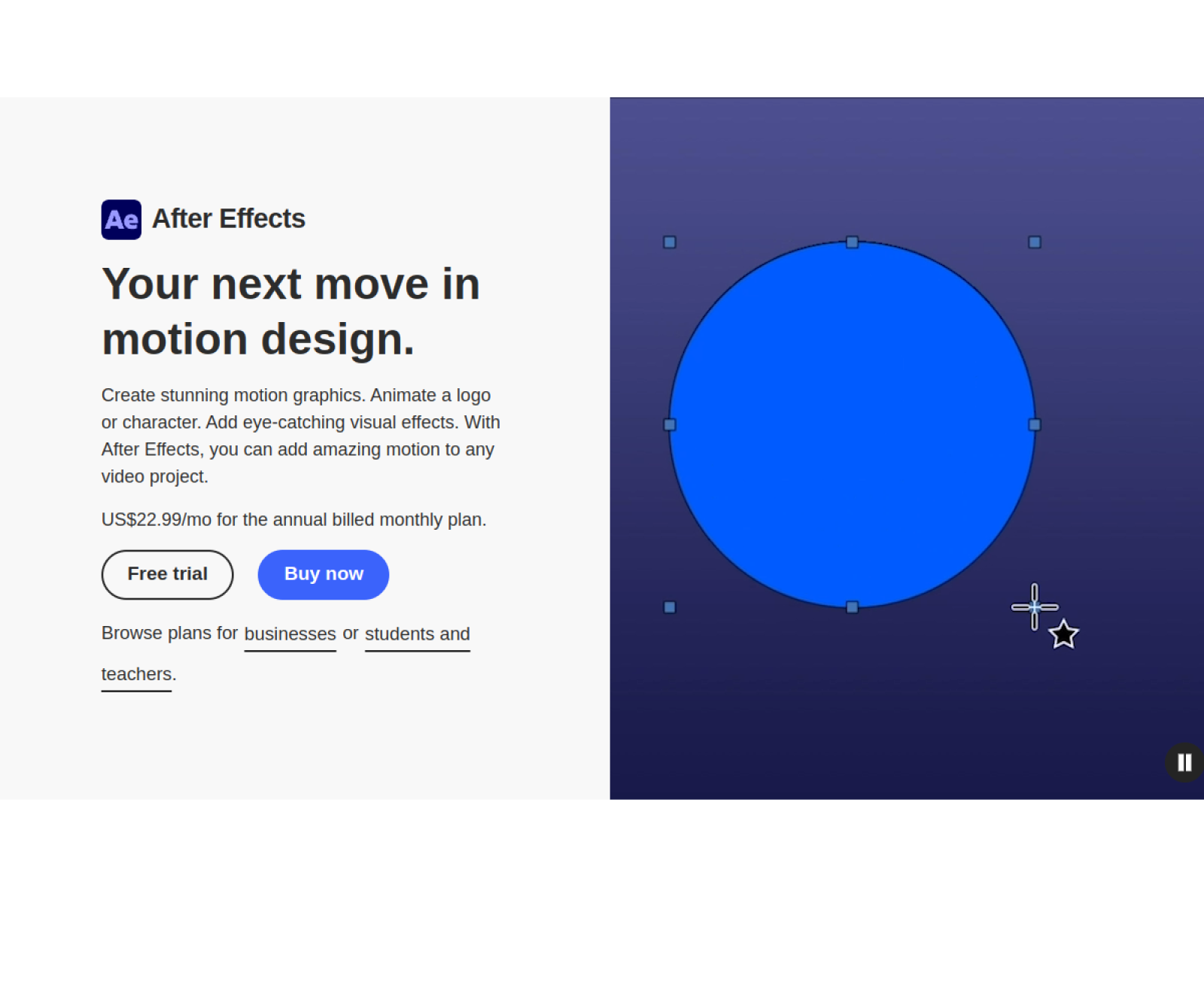 Ae After Effects

Your next move in motion design.

Create stunning motion graphics. Animate a logo or character. Add eye-catching visual effects. With After Effects, you can add amazing motion to any video project.

US$22.99/mo for the annual billed monthly plan.

Free trial

Buy now

Browse plans for businesses or students and teachers.